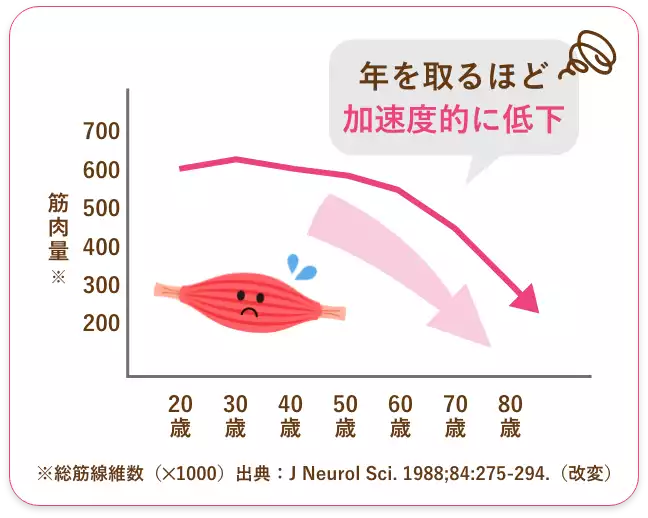 年を取るほど
加速度的に低下

筋肉量※

700
600
500
400
300
200

20歳
30歳
40歳
50歳
60歳
70歳
80歳

※総筋線維数（×1000）出典：J Neurol Sci. 1988;84:275-294.（改変）